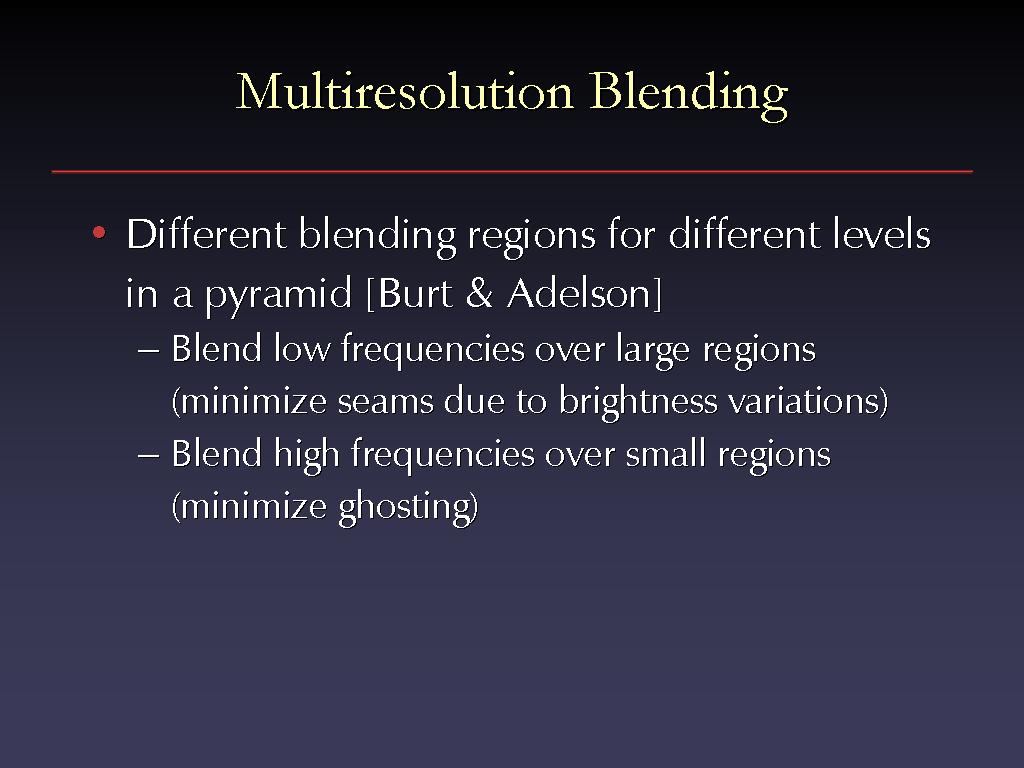 Multiresolution Blending

• Different blending regions for different levels in a pyramid [Burt & Adelson]
– Blend low frequencies over large regions (minimize seams due to brightness variations)
– Blend high frequencies over small regions (minimize ghosting)